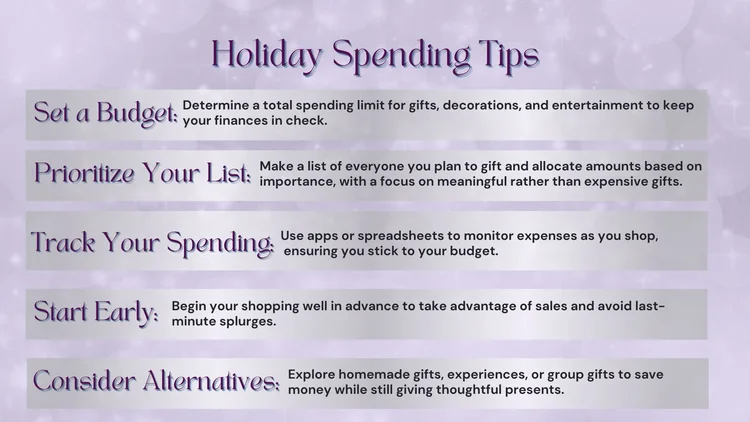 Holiday Spending Tips

Set a Budget: Determine a total spending limit for gifts, decorations, and entertainment to keep your finances in check.

Prioritize Your List: Make a list of everyone you plan to gift and allocate amounts based on importance, with a focus on meaningful rather than expensive gifts.

Track Your Spending: Use apps or spreadsheets to monitor expenses as you shop, ensuring you stick to your budget.

Start Early: Begin your shopping well in advance to take advantage of sales and avoid last-minute splurges.

Consider Alternatives: Explore homemade gifts, experiences, or group gifts to save money while still giving thoughtful presents.